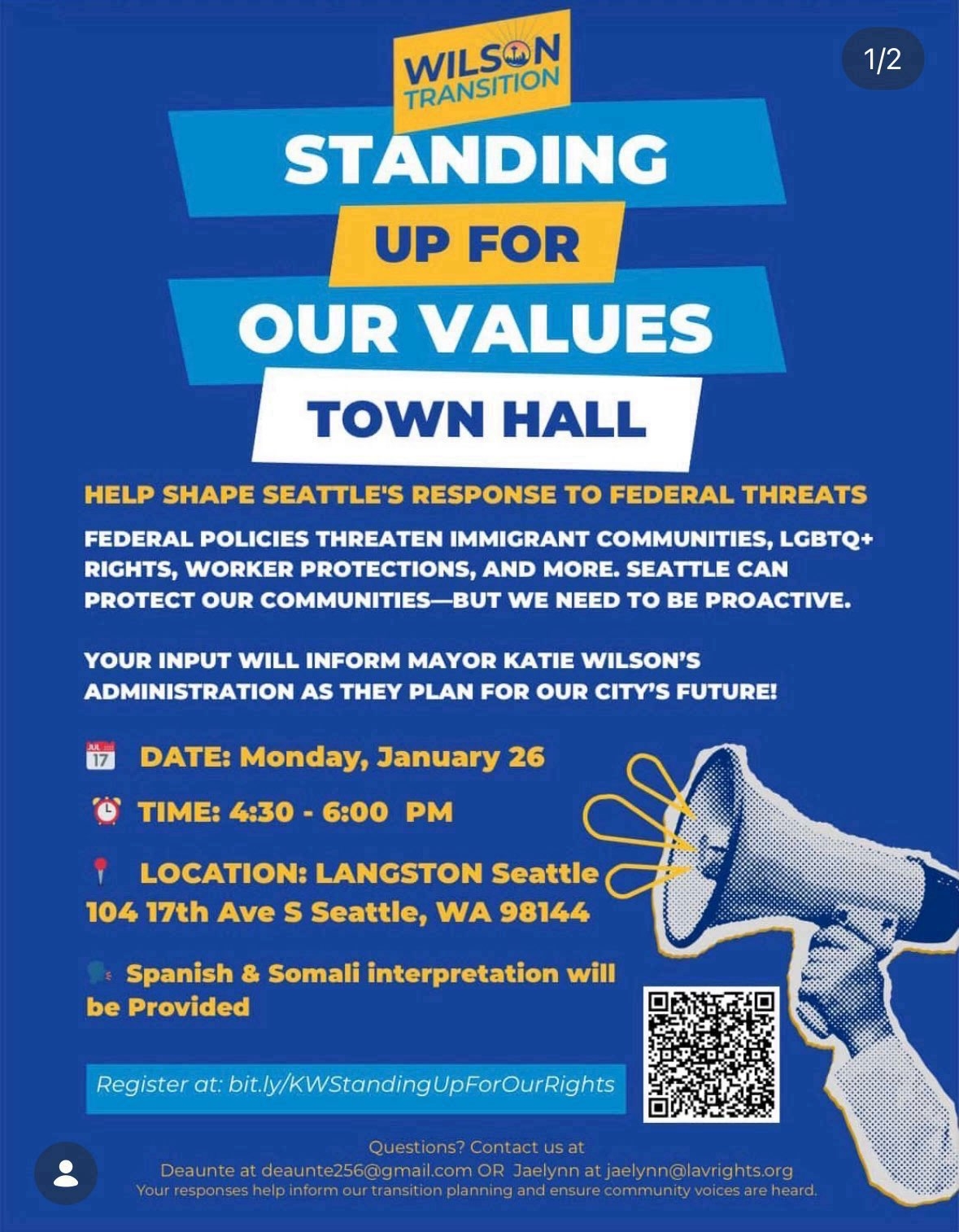 1/2

WILSON TRANSITION

STANDING UP FOR OUR VALUES TOWN HALL

HELP SHAPE SEATTLE'S RESPONSE TO FEDERAL THREATS

FEDERAL POLICIES THREATEN IMMIGRANT COMMUNITIES, LGBTQ+ RIGHTS, WORKER PROTECTIONS, AND MORE. SEATTLE CAN PROTECT OUR COMMUNITIES—BUT WE NEED TO BE PROACTIVE.

YOUR INPUT WILL INFORM MAYOR KATIE WILSON'S ADMINISTRATION AS THEY PLAN FOR OUR CITY'S FUTURE!

JUL 17 DATE: Monday, January 26

TIME: 4:30 - 6:00 PM

LOCATION: LANGSTON Seattle 104 17th Ave S Seattle, WA 98144

Spanish & Somali interpretation will be Provided

Register at: bit.ly/KWStandingUpForOurRights

Questions? Contact us at
Deaunte at deaunte256@gmail.com OR Jaelynn at jaelynn@lavrights.org
Your responses help inform our transition planning and ensure community voices are heard.